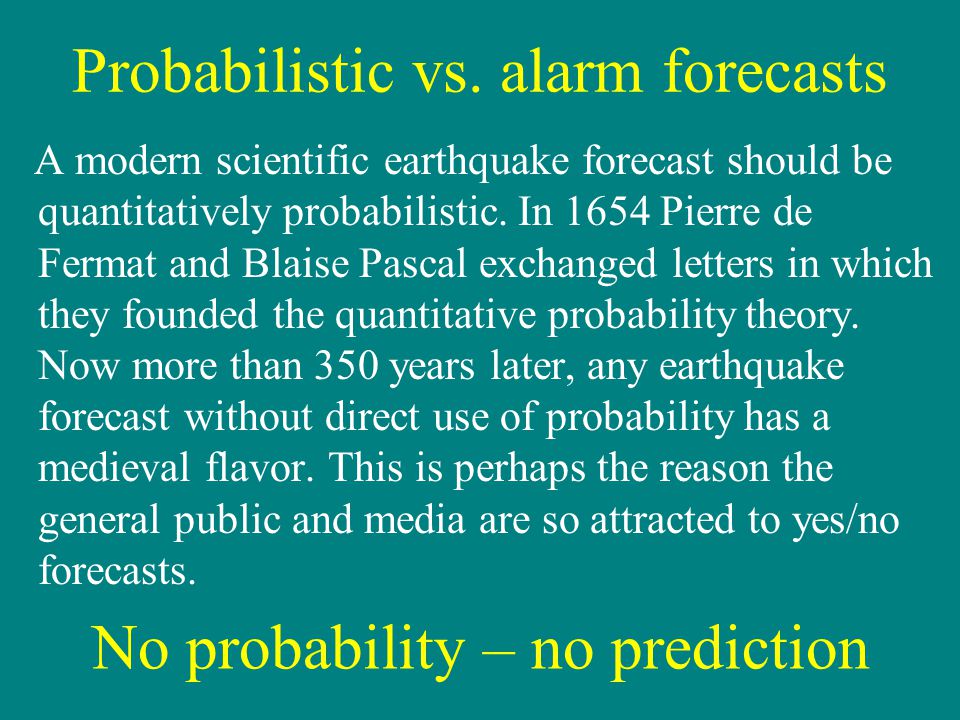 Probabilistic vs. alarm forecasts

A modern scientific earthquake forecast should be quantitatively probabilistic. In 1654 Pierre de Fermat and Blaise Pascal exchanged letters in which they founded the quantitative probability theory. Now more than 350 years later, any earthquake forecast without direct use of probability has a medieval flavor. This is perhaps the reason the general public and media are so attracted to yes/no forecasts.

No probability – no prediction